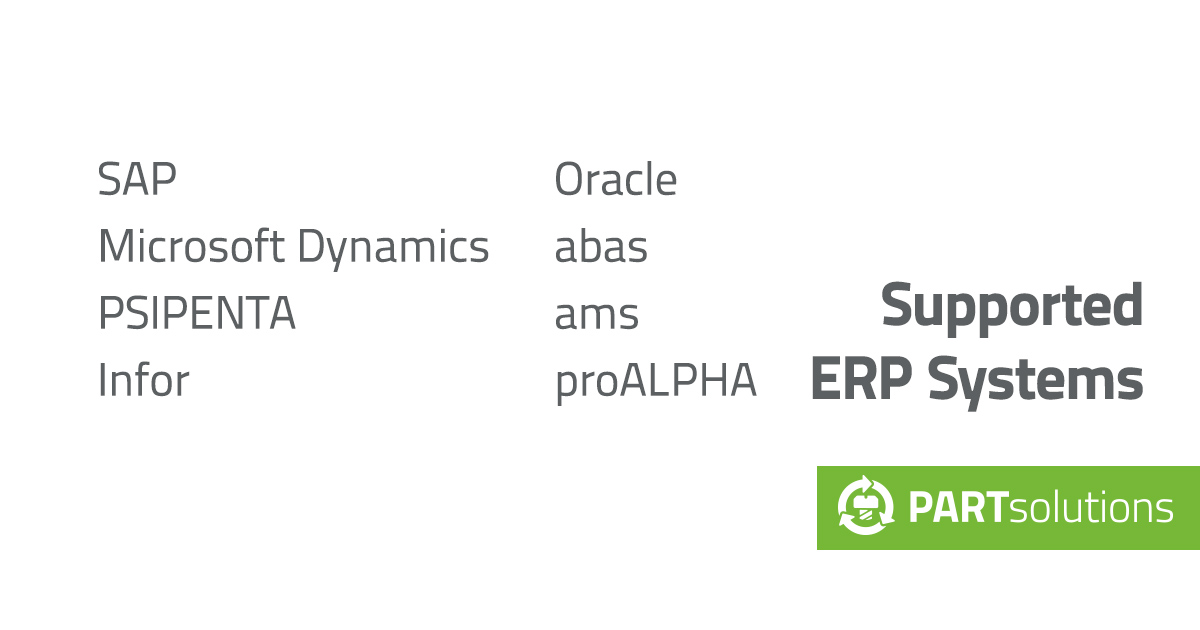 SAP
Microsoft Dynamics
PSIPENTA
Infor

Oracle
abas
ams
proALPHA

Supported
ERP Systems

PARTsolutions